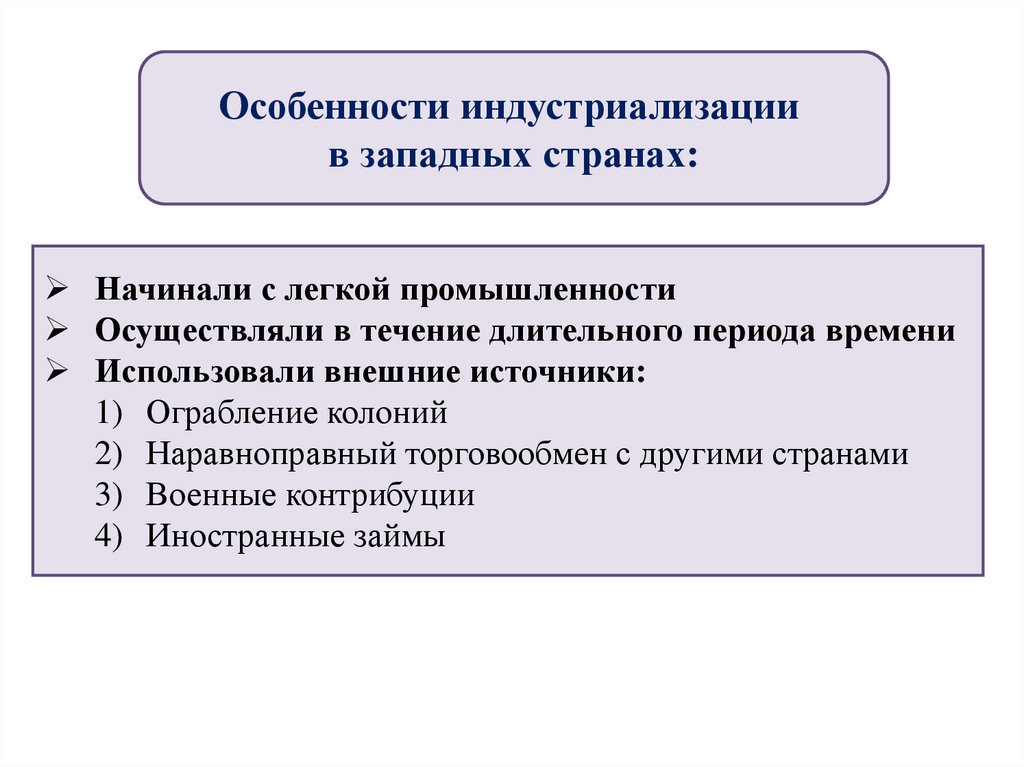 Особенности индустриализации в западных странах:

➢ Начинали с легкой промышленности
➢ Осуществляли в течение длительного периода времени
➢ Использовали внешние источники:
1) Ограбление колоний
2) Наравноправный торговообмен с другими странами
3) Военные контрибуции
4) Иностранные займы